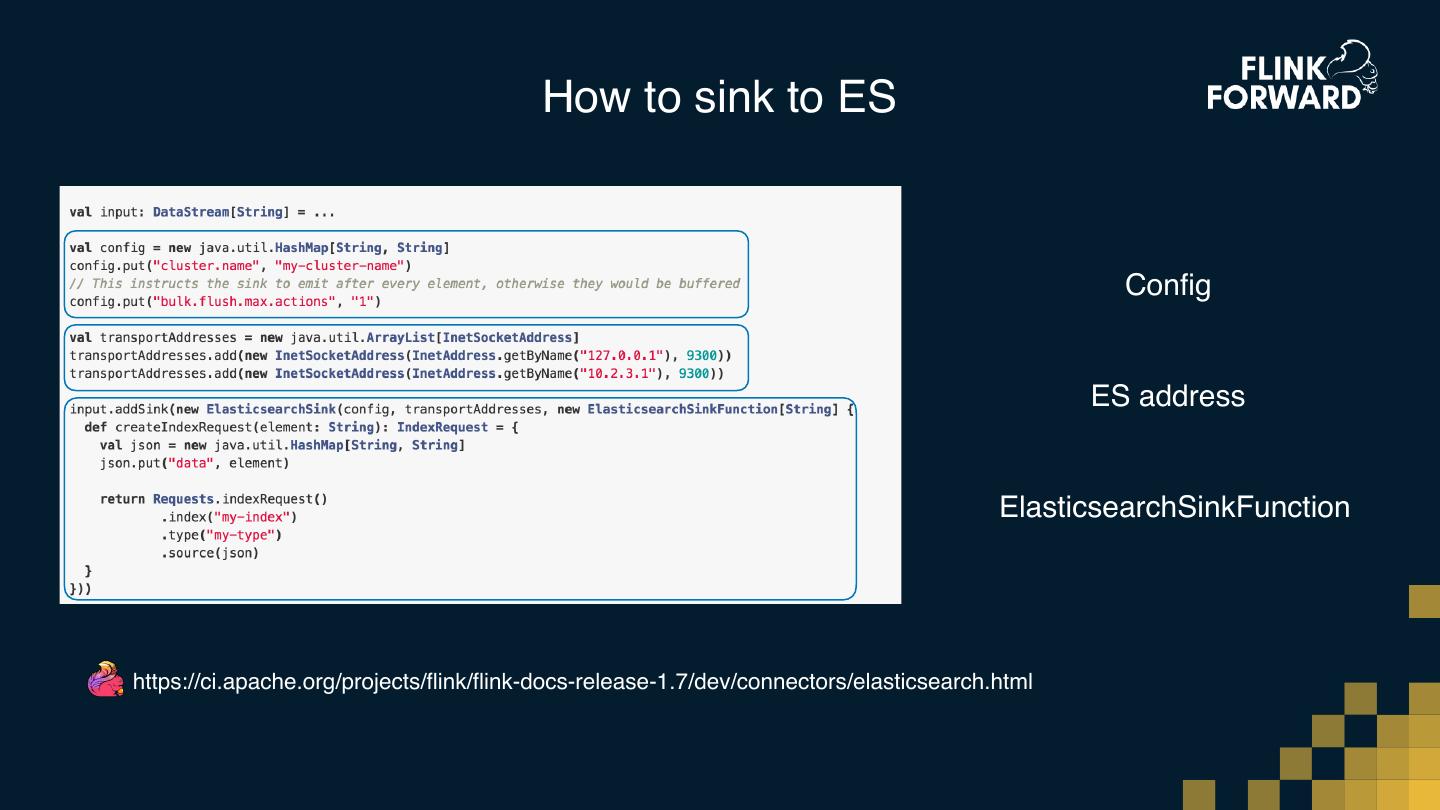 How to sink to ES

FLINK FORWARD

val input: DataStream[String] = ...

val config = new java.util.HashMap[String, String]
config.put("cluster.name", "my-cluster-name")
// This instructs the sink to emit after every element, otherwise they would be buffered
config.put("bulk.flush.max.actions", "1")

val transportAddresses = new java.util.ArrayList[InetSocketAddress]
transportAddresses.add(new InetSocketAddress(InetAddress.getByName("127.0.0.1"), 9300))
transportAddresses.add(new InetSocketAddress(InetAddress.getByName("10.2.3.1"), 9300))

input.addSink(new ElasticsearchSink(config, transportAddresses, new ElasticsearchSinkFunction[String] {
  def createIndexRequest(element: String): IndexRequest = {
    val json = new java.util.HashMap[String, String]
    json.put("data", element)

    return Requests.indexRequest()
            .index("my-index")
            .type("my-type")
            .source(json)
  }
}))

Config

ES address

ElasticsearchSinkFunction

https://ci.apache.org/projects/flink/flink-docs-release-1.7/dev/connectors/elasticsearch.html